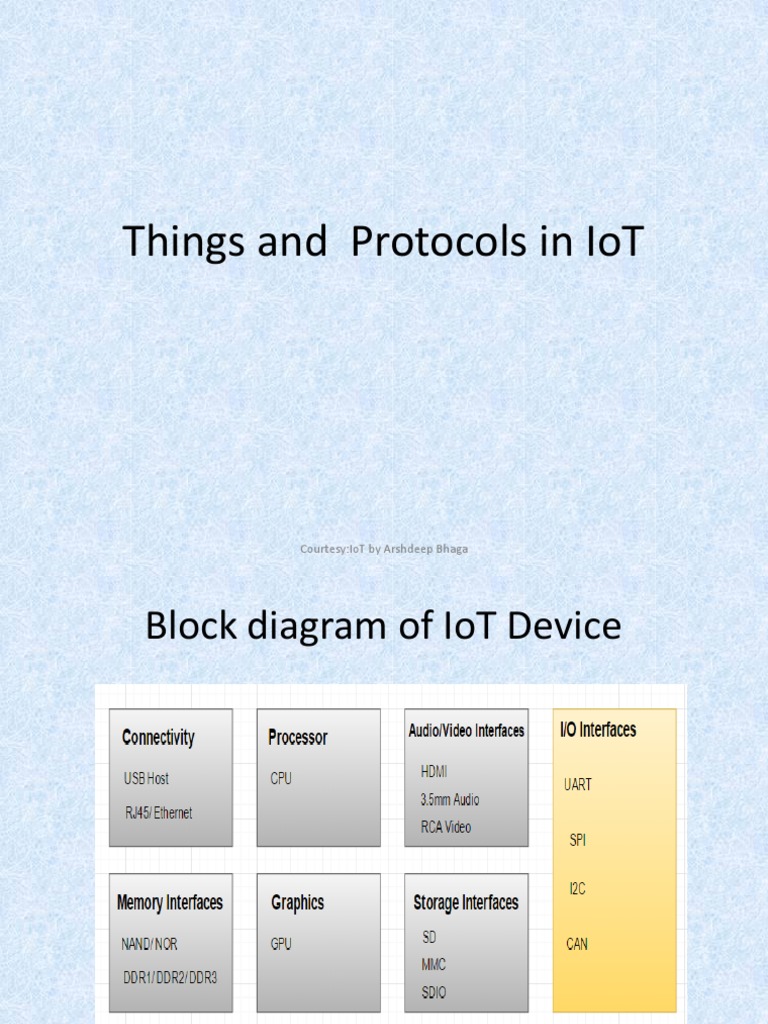 Things and Protocols in IoT

Courtesy:IoT by Arshdeep Bhaga

Block diagram of IoT Device

Connectivity
USB Host
RJ45/ Ethernet

Processor
CPU

Audio/Video Interfaces
HDMI
3.5mm Audio
RCA Video

I/O Interfaces
UART
SPI
I2C
CAN

Memory Interfaces
NAND/ NOR
DDR1/ DDR2/ DDR3

Graphics
GPU

Storage Interfaces
SD
MMC
SDIO